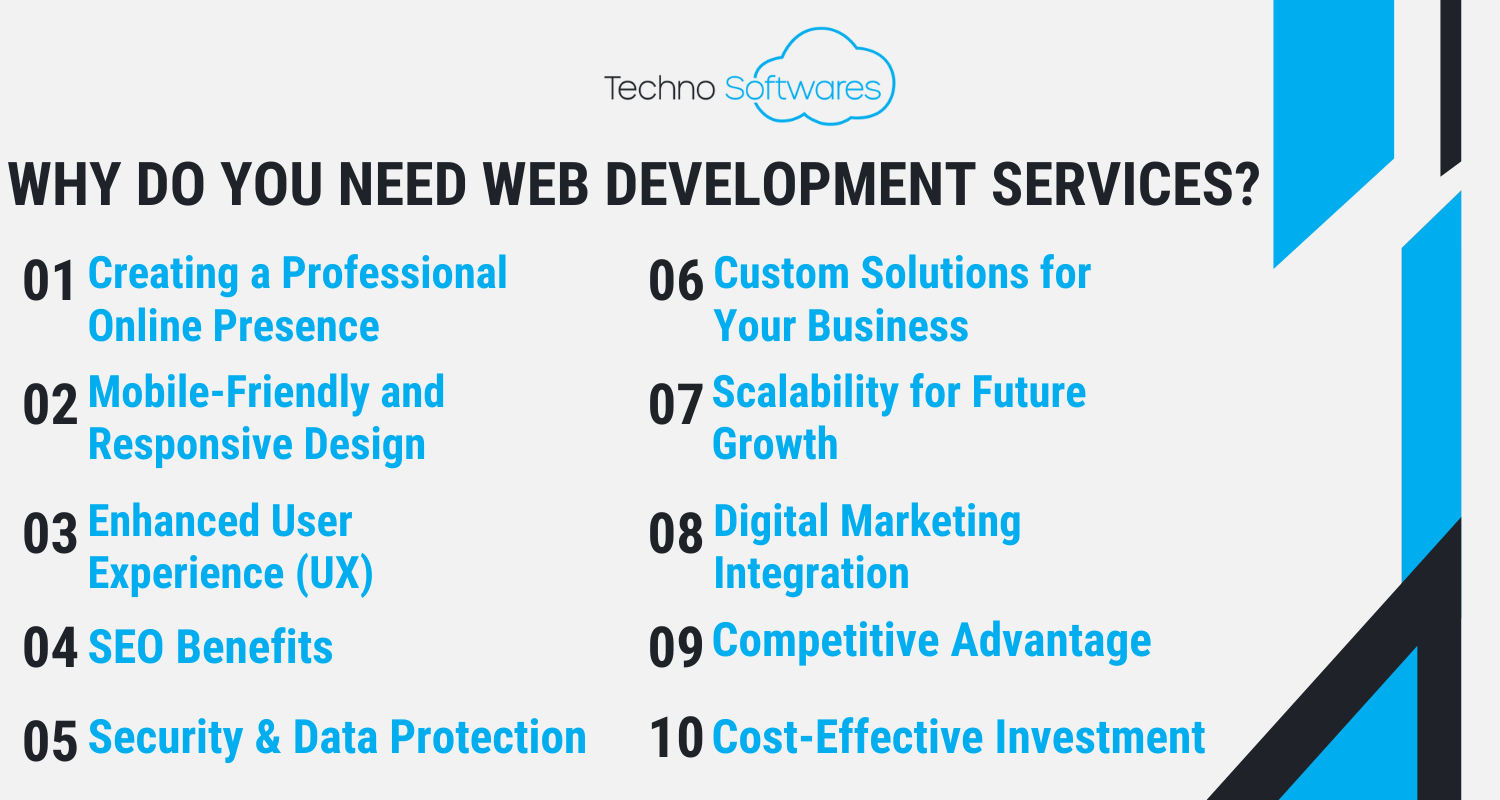 Techno Softwares

WHY DO YOU NEED WEB DEVELOPMENT SERVICES?

01 Creating a Professional Online Presence

02 Mobile-Friendly and Responsive Design

03 Enhanced User Experience (UX)

04 SEO Benefits

05 Security & Data Protection

06 Custom Solutions for Your Business

07 Scalability for Future Growth

08 Digital Marketing Integration

09 Competitive Advantage

10 Cost-Effective Investment